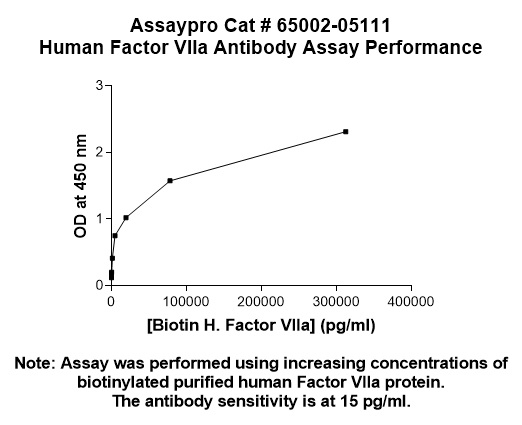 Assaypro Cat # 65002-05111
Human Factor VIIa Antibody Assay Performance

OD at 450 nm

3
2
1
0

0
100000
200000
300000
400000

[Biotin H. Factor VIIa] (pg/ml)

Note: Assay was performed using increasing concentrations of biotinylated purified human Factor VIIa protein.
The antibody sensitivity is at 15 pg/ml.